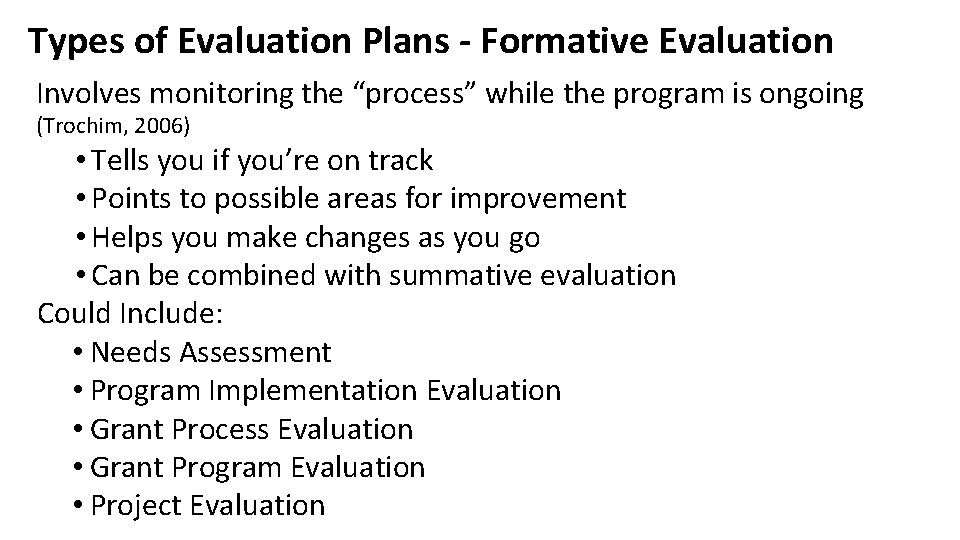 Types of Evaluation Plans - Formative Evaluation

Involves monitoring the “process” while the program is ongoing (Trochim, 2006)

• Tells you if you’re on track
• Points to possible areas for improvement
• Helps you make changes as you go
• Can be combined with summative evaluation

Could Include:

• Needs Assessment
• Program Implementation Evaluation
• Grant Process Evaluation
• Grant Program Evaluation
• Project Evaluation